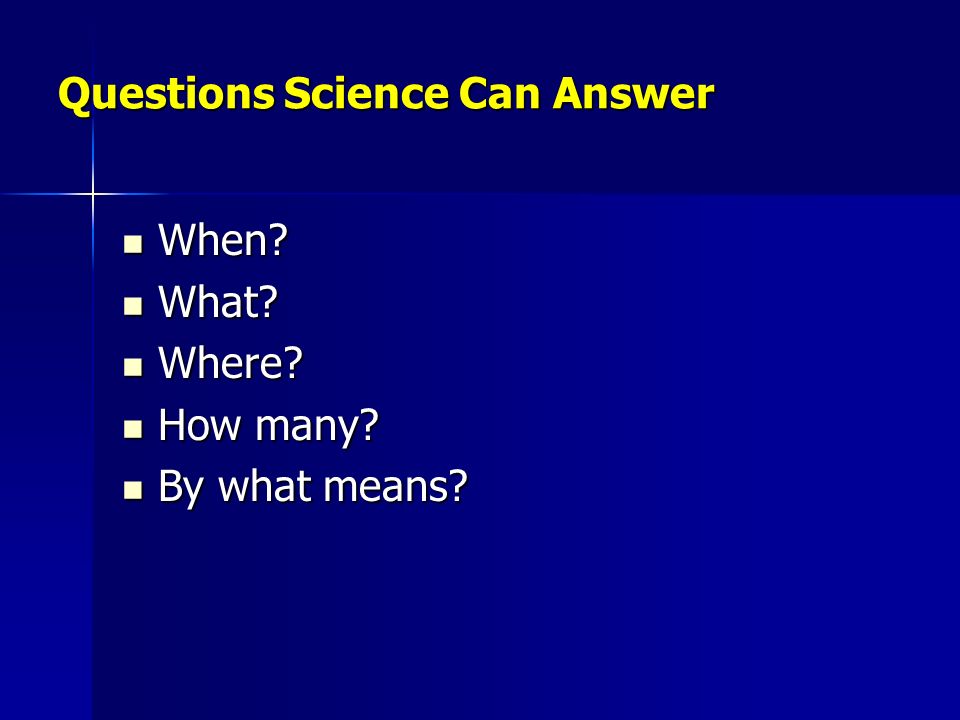 Questions Science Can Answer

- When?
- What?
- Where?
- How many?
- By what means?